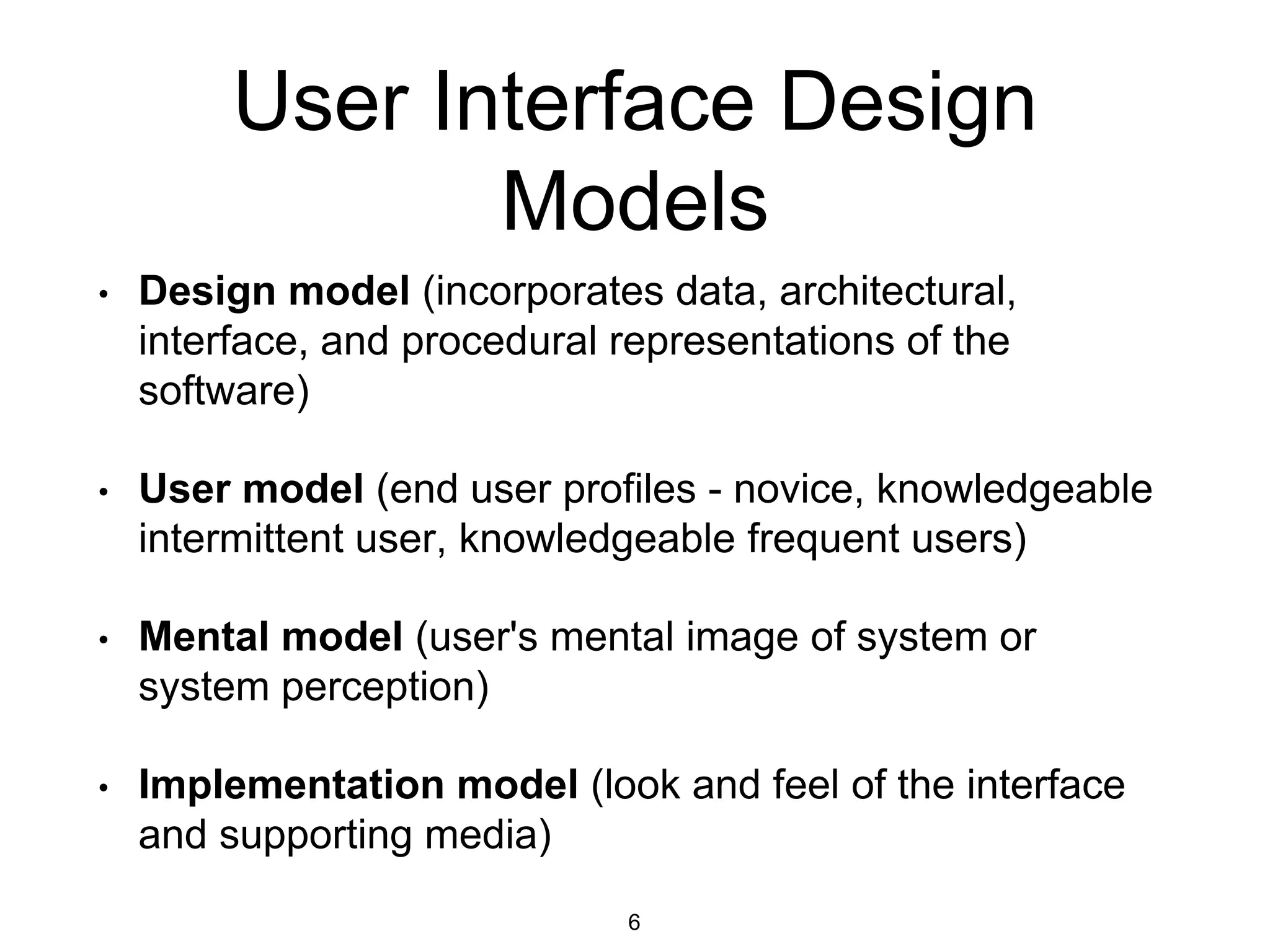 User Interface Design Models

• Design model (incorporates data, architectural, interface, and procedural representations of the software)

• User model (end user profiles - novice, knowledgeable intermittent user, knowledgeable frequent users)

• Mental model (user's mental image of system or system perception)

• Implementation model (look and feel of the interface and supporting media)

6